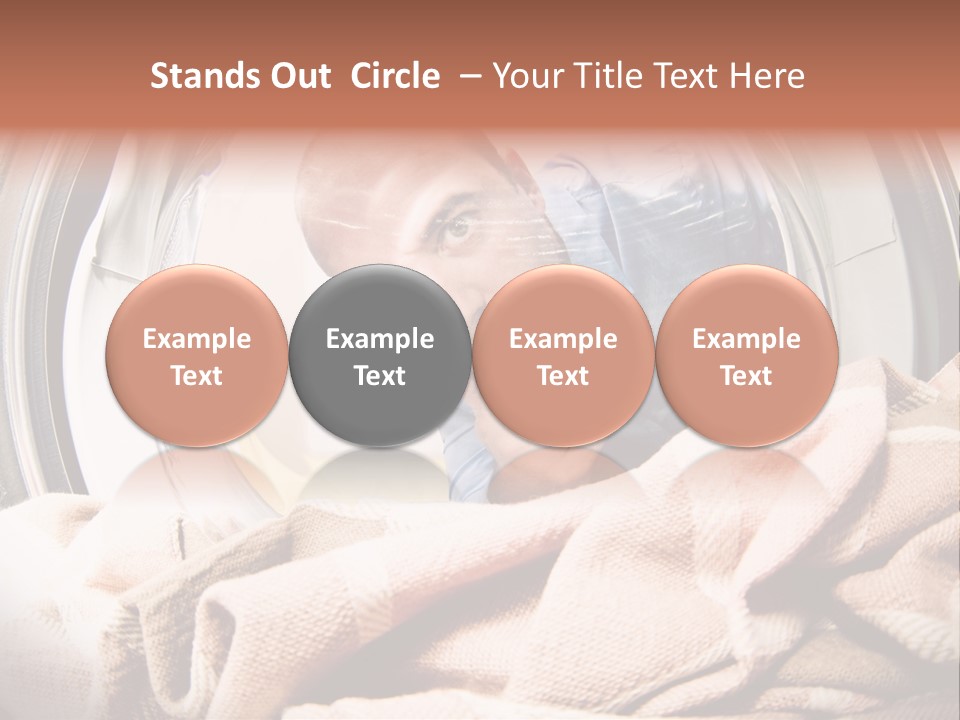 Stands Out Circle – Your Title Text Here

Example Text

Example Text

Example Text

Example Text